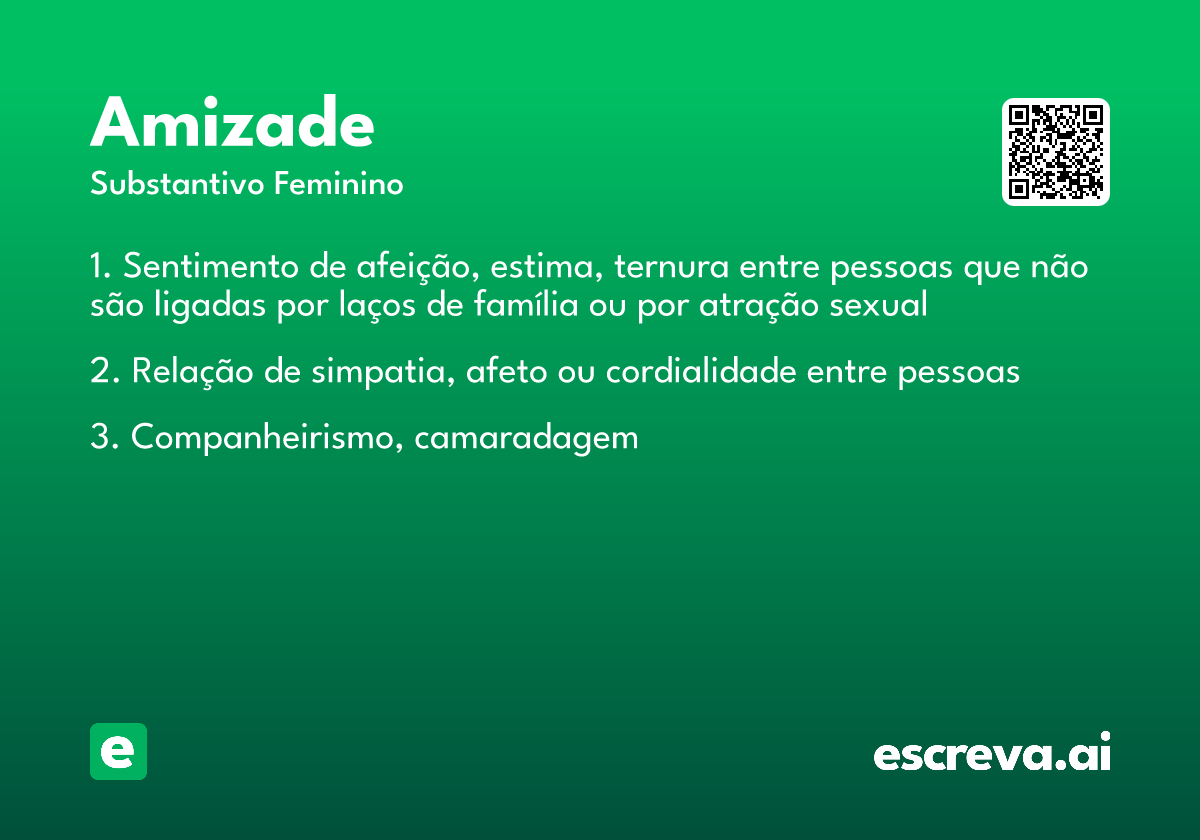 Amizade
Substantivo Feminino

1. Sentimento de afeição, estima, ternura entre pessoas que não são ligadas por laços de família ou por atração sexual

2. Relação de simpatia, afeto ou cordialidade entre pessoas

3. Companheirismo, camaradagem

e

escreva.ai